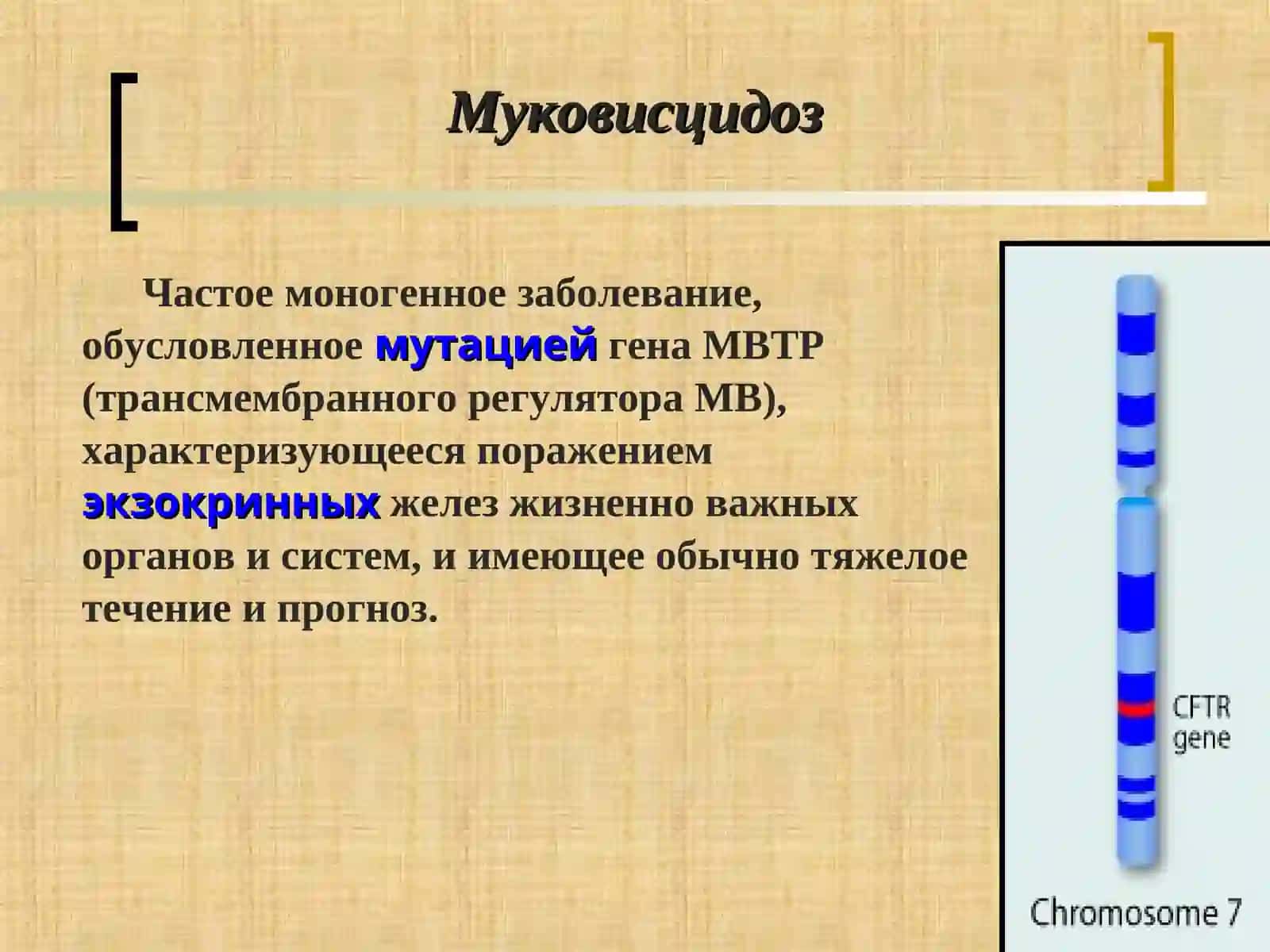 Муковисцидоз

Частое моногенное заболевание, обусловленное мутацией гена МВТР (трансмембранного регулятора МВ), характеризующееся поражением экзокринных желез жизненно важных органов и систем, и имеющее обычно тяжелое течение и прогноз.

CFTR gene

Chromosome 7